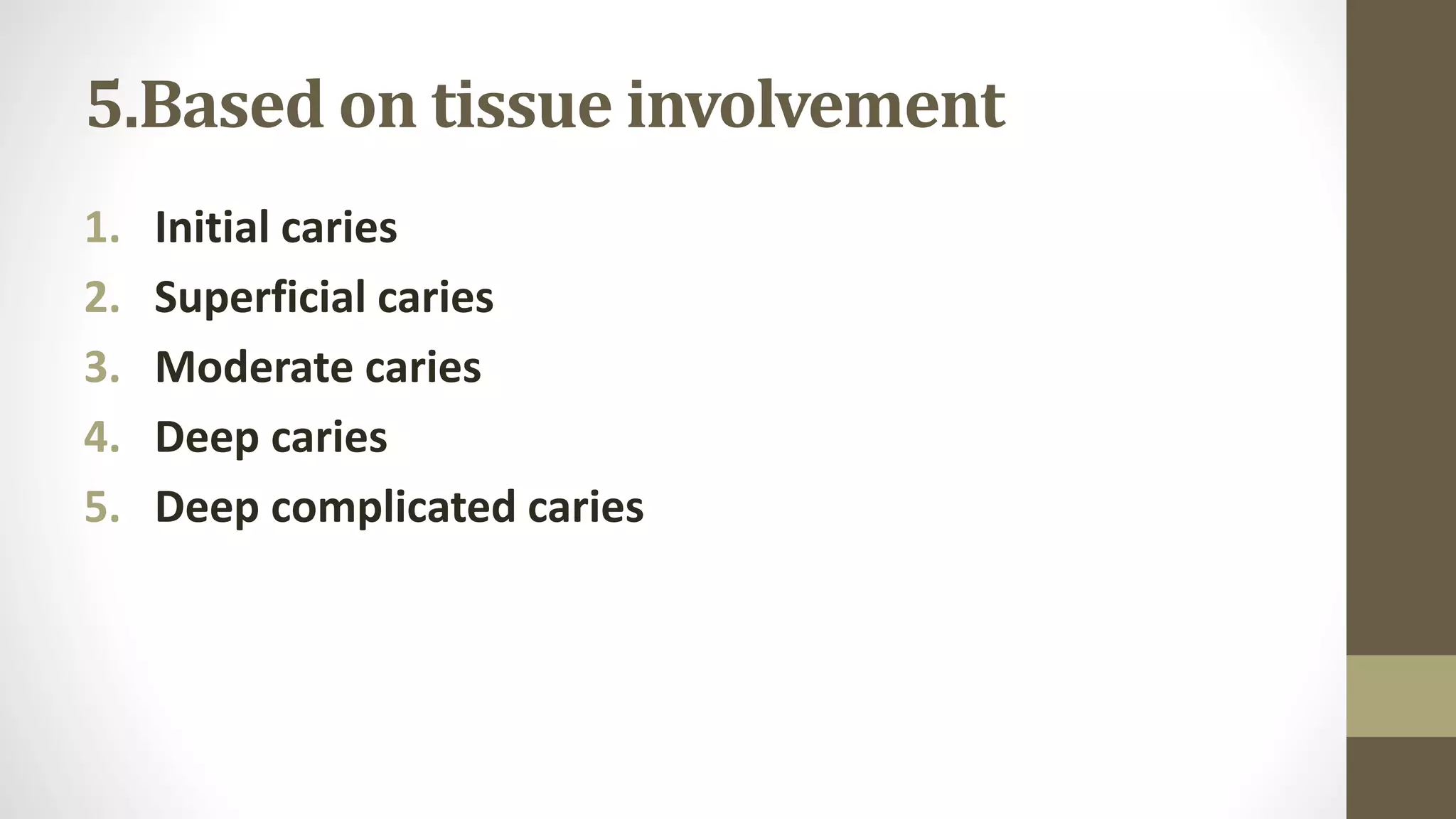 5.Based on tissue involvement

1. Initial caries
2. Superficial caries
3. Moderate caries
4. Deep caries
5. Deep complicated caries